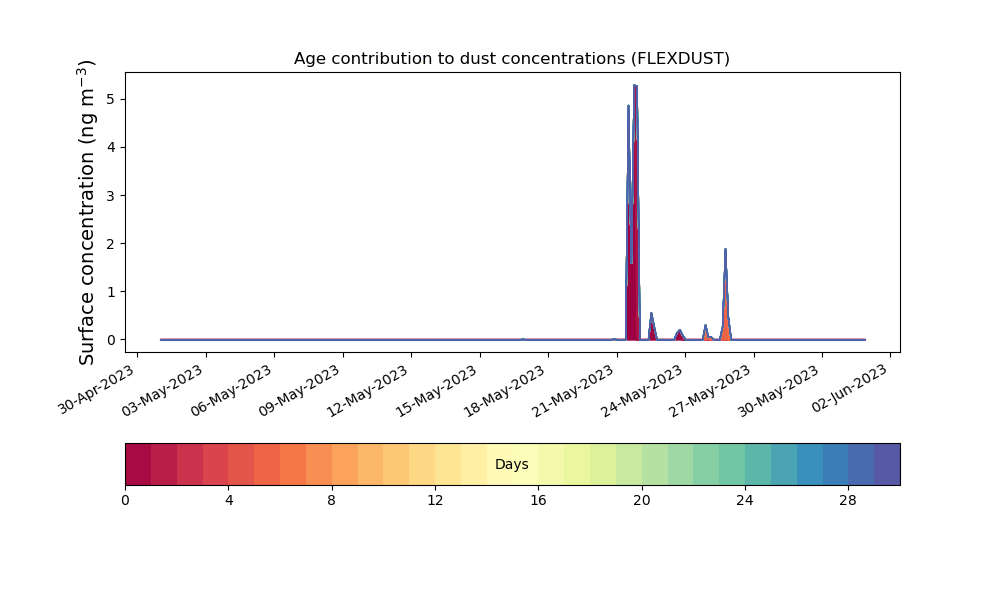 Age contribution to dust concentrations (FLEXDUST)

Surface concentration (ng m$^{-3}$)

5
4
3
2
1
0

30-Apr-2023
03-May-2023
06-May-2023
09-May-2023
12-May-2023
15-May-2023
18-May-2023
21-May-2023
24-May-2023
27-May-2023
30-May-2023
02-Jun-2023

Days

0
4
8
12
16
20
24
28